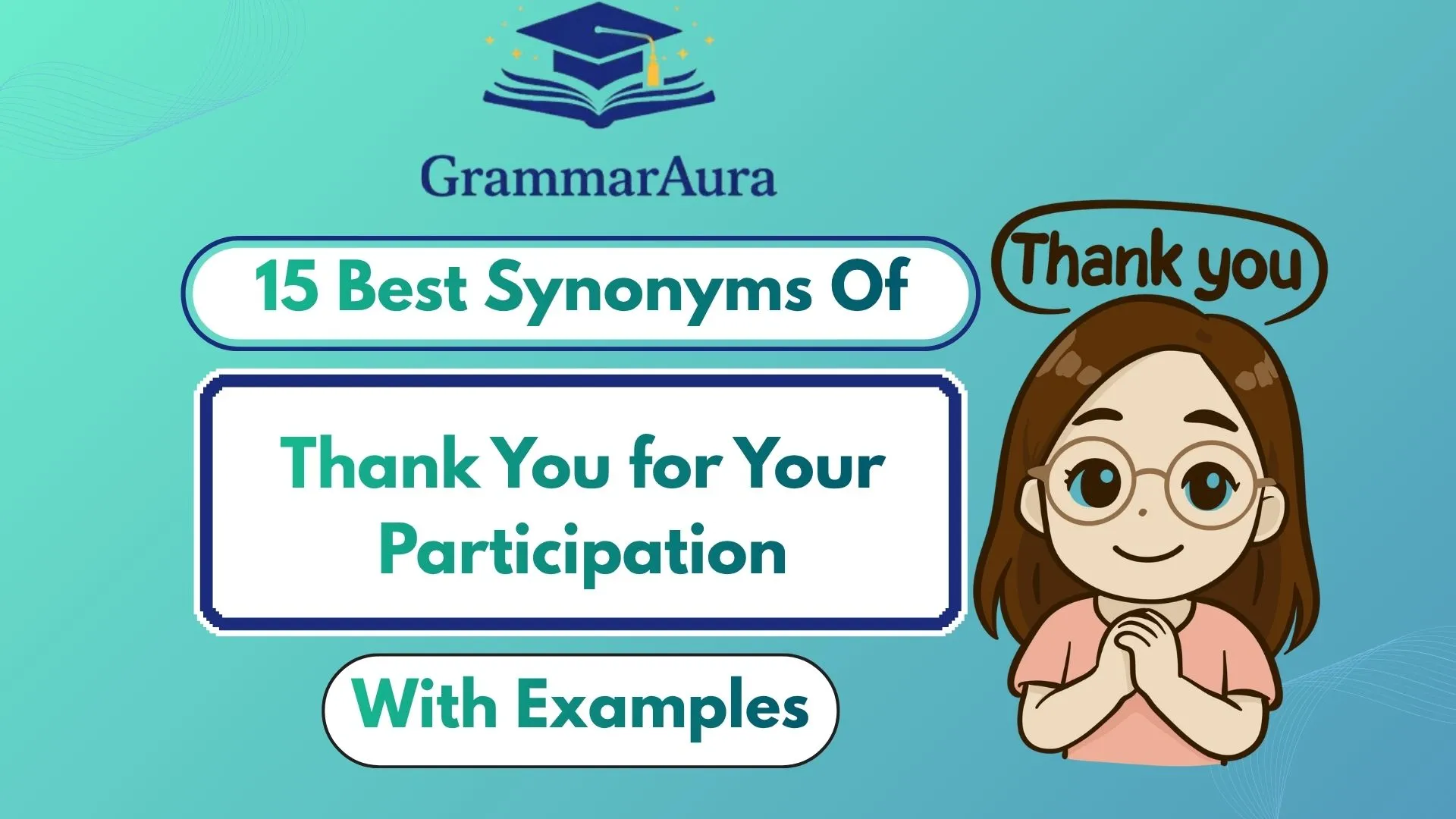 GrammarAura

15 Best Synonyms Of

Thank You for Your Participation

With Examples

Thank you